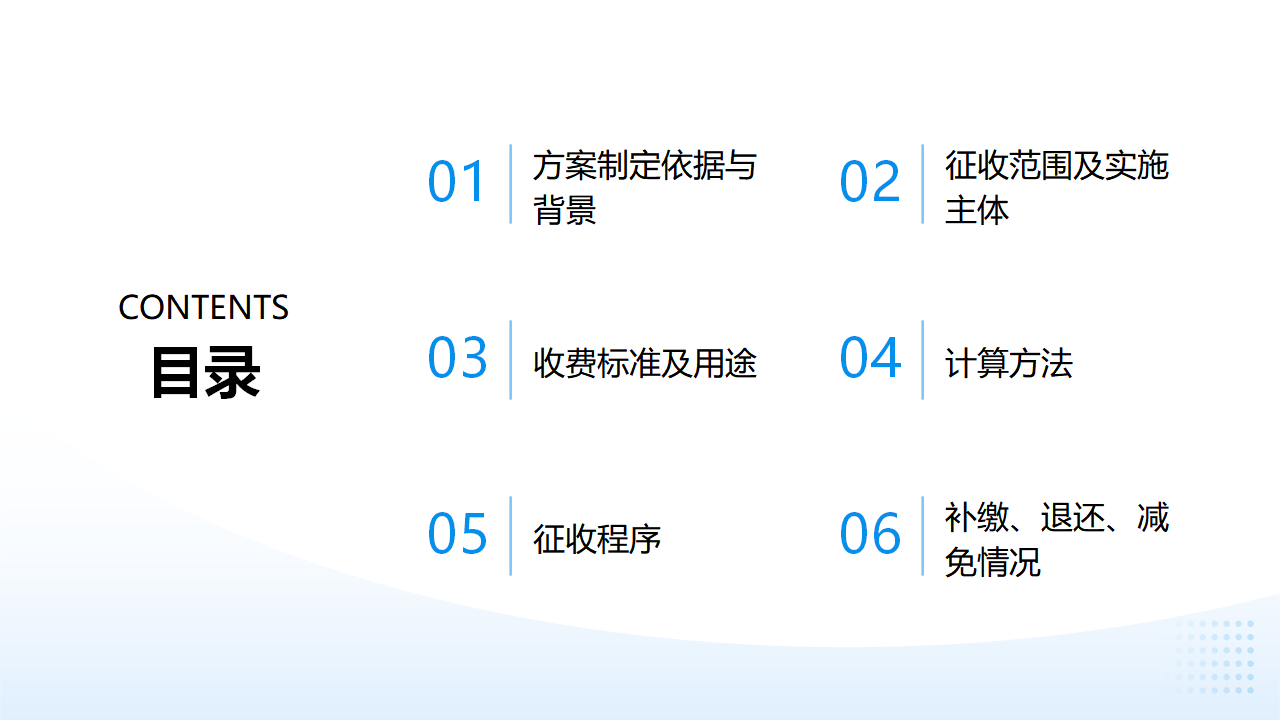 CONTENTS
目录

01 方案制定依据与背景

02 征收范围及实施主体

03 收费标准及用途

04 计算方法

05 征收程序

06 补缴、退还、减免情况